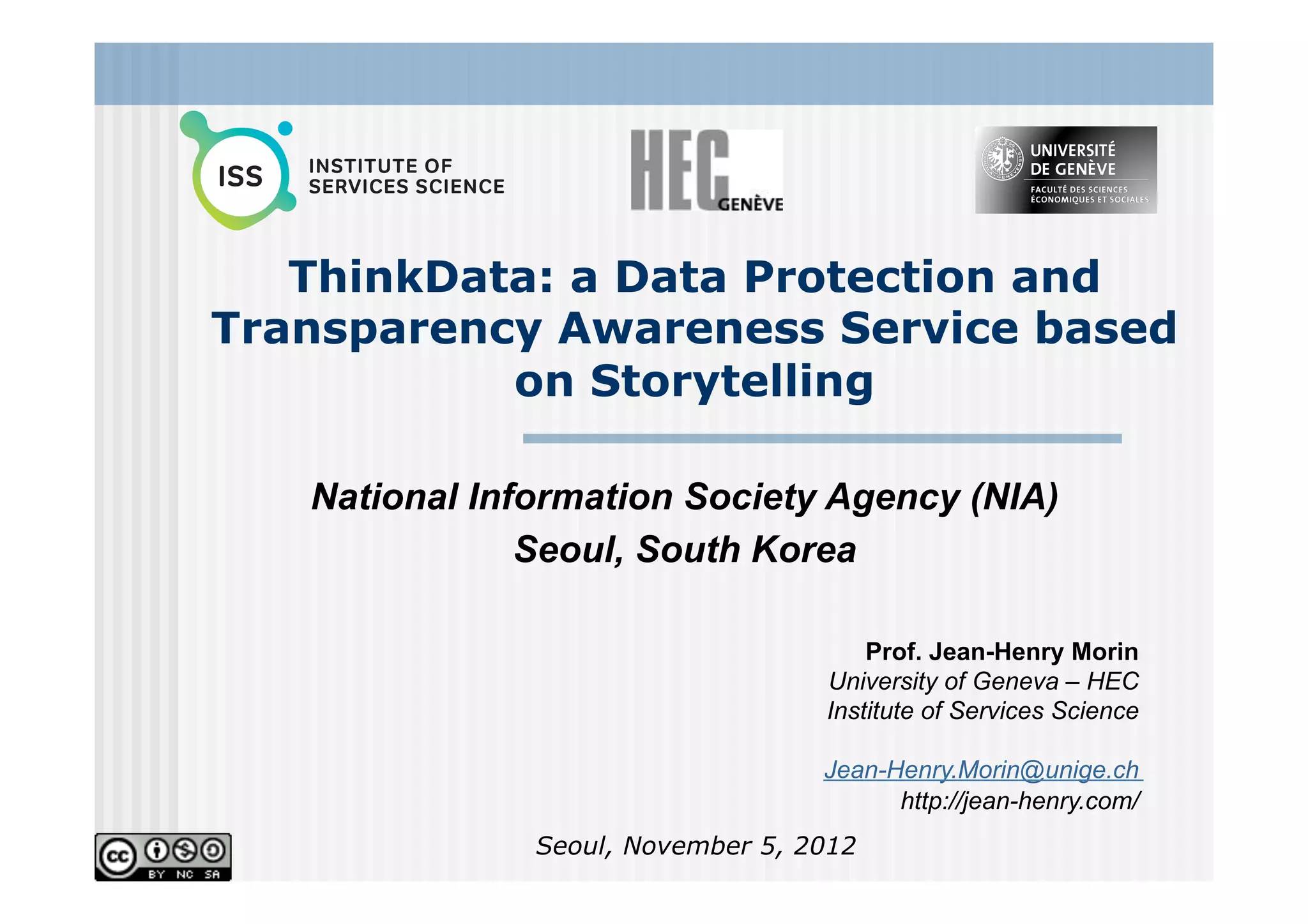 ISS INSTITUTE OF SERVICES SCIENCE

HEC GENÈVE

UNIVERSITÉ DE GENÈVE
FACULTÉ DES SCIENCES ÉCONOMIQUES ET SOCIALES

ThinkData: a Data Protection and Transparency Awareness Service based on Storytelling

National Information Society Agency (NIA)
Seoul, South Korea

Prof. Jean-Henry Morin
University of Geneva – HEC
Institute of Services Science

Jean-Henry.Morin@unige.ch
http://jean-henry.com/

cc BY NC SA

Seoul, November 5, 2012